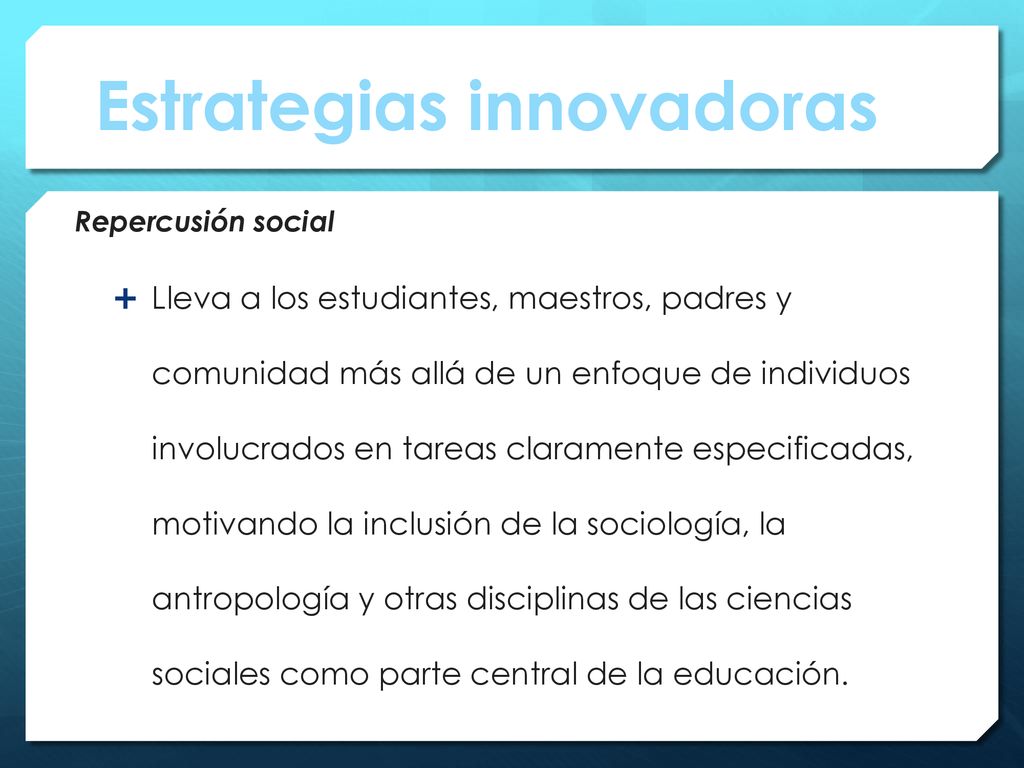 Estrategias innovadoras

Repercusión social

+ Lleva a los estudiantes, maestros, padres y comunidad más allá de un enfoque de individuos involucrados en tareas claramente especificadas, motivando la inclusión de la sociología, la antropología y otras disciplinas de las ciencias sociales como parte central de la educación.